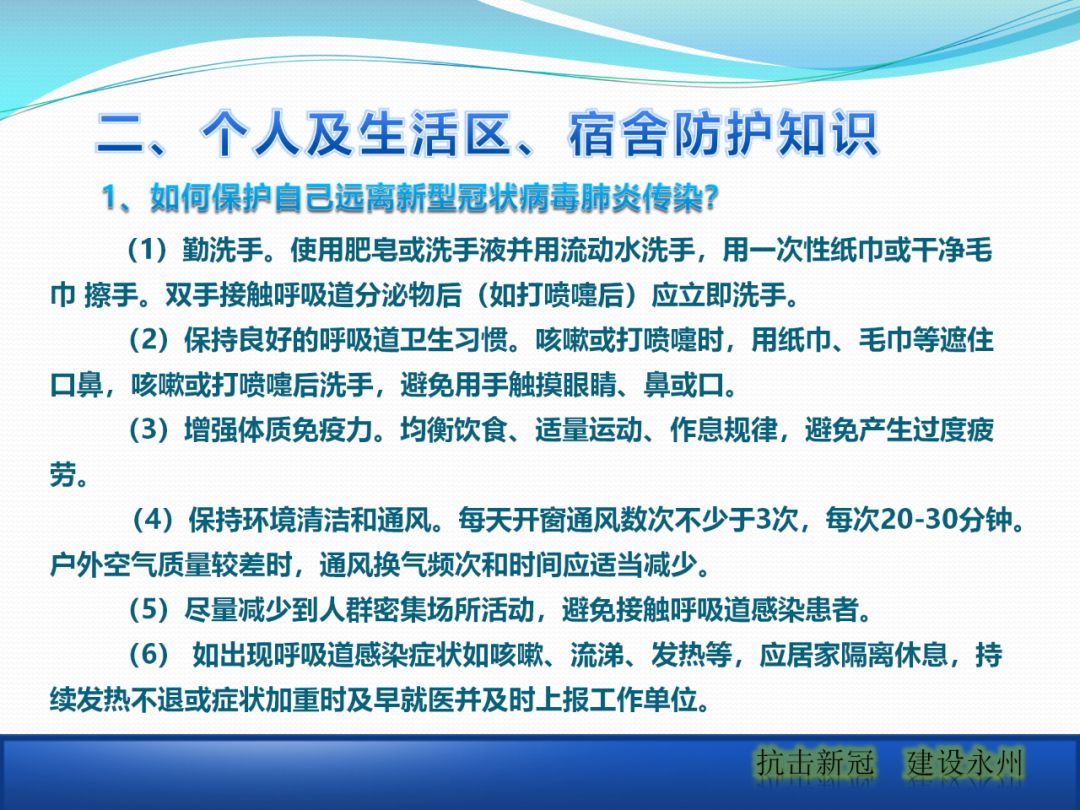 二、个人及生活区、宿舍防护知识

1、如何保护自己远离新型冠状病毒肺炎传染？

（1）勤洗手。使用肥皂或洗手液并用流动水洗手，用一次性纸巾或干净毛巾 擦手。双手接触呼吸道分泌物后（如打喷嚏后）应立即洗手。

（2）保持良好的呼吸道卫生习惯。咳嗽或打喷嚏时，用纸巾、毛巾等遮住口鼻，咳嗽或打喷嚏后洗手，避免用手触摸眼睛、鼻或口。

（3）增强体质免疫力。均衡饮食、适量运动、作息规律，避免产生过度疲劳。

（4）保持环境清洁和通风。每天开窗通风数次不少于3次，每次20-30分钟。户外空气质量较差时，通风换气频次和时间应适当减少。

（5）尽量减少到人群密集场所活动，避免接触呼吸道感染患者。

（6） 如出现呼吸道感染症状如咳嗽、流涕、发热等，应居家隔离休息，持续发热不退或症状加重时及早就医并及时上报工作单位。

抗击新冠 建设永州